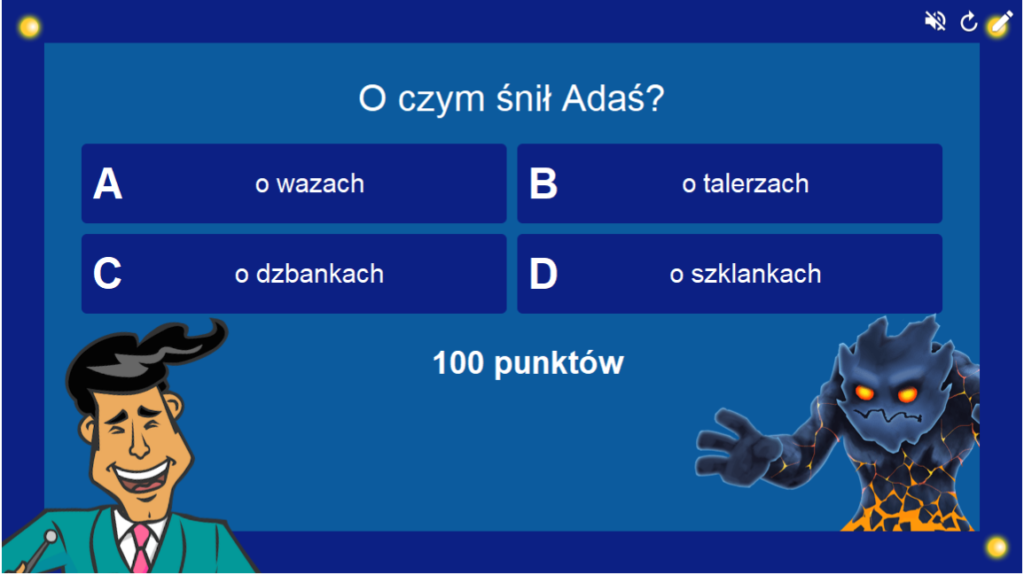 O czym śnił Adaś?

A o wazach

B o talerzach

C o dzbankach

D o szklankach

100 punktów